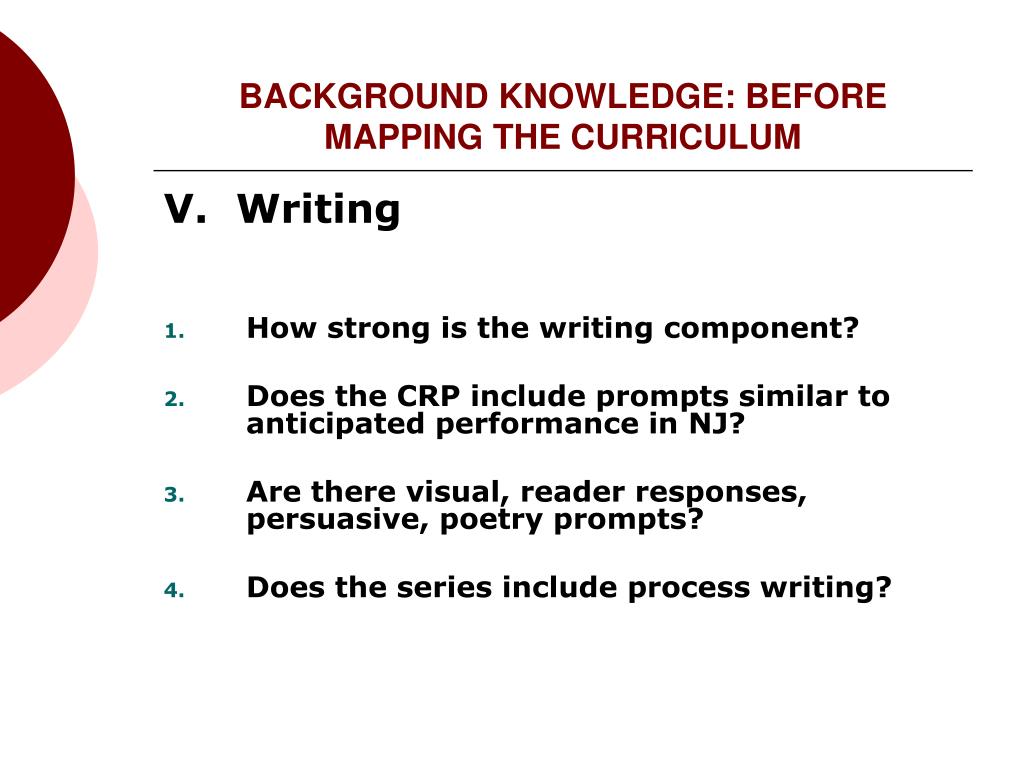 BACKGROUND KNOWLEDGE: BEFORE MAPPING THE CURRICULUM

V. Writing

1. How strong is the writing component?

2. Does the CRP include prompts similar to anticipated performance in NJ?

3. Are there visual, reader responses, persuasive, poetry prompts?

4. Does the series include process writing?